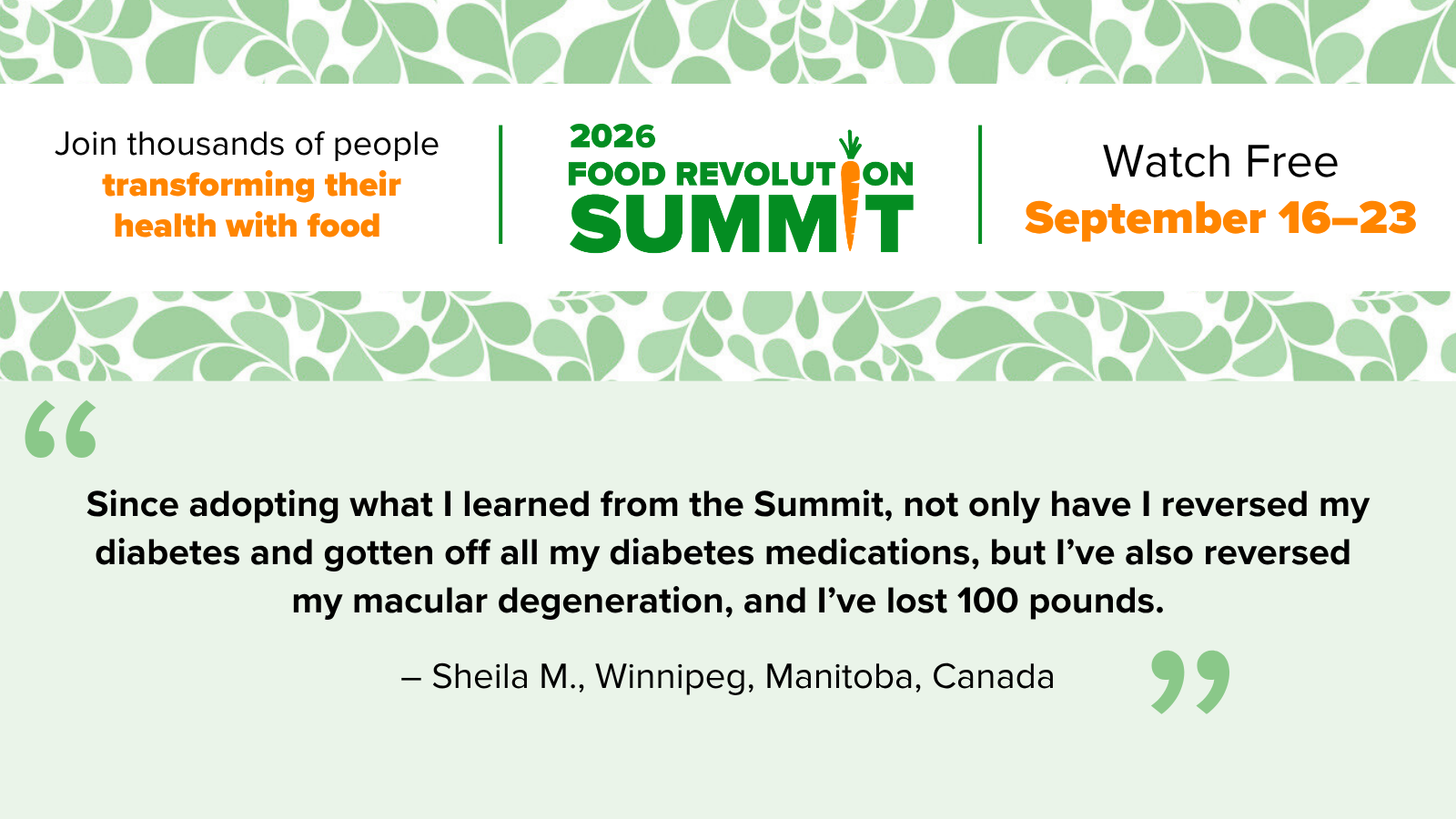 Join thousands of people transforming their health with food

2026 FOOD REVOLUTION SUMMIT

Watch Free September 16–23

“

Since adopting what I learned from the Summit, not only have I reversed my diabetes and gotten off all my diabetes medications, but I’ve also reversed my macular degeneration, and I’ve lost 100 pounds.

– Sheila M., Winnipeg, Manitoba, Canada

”